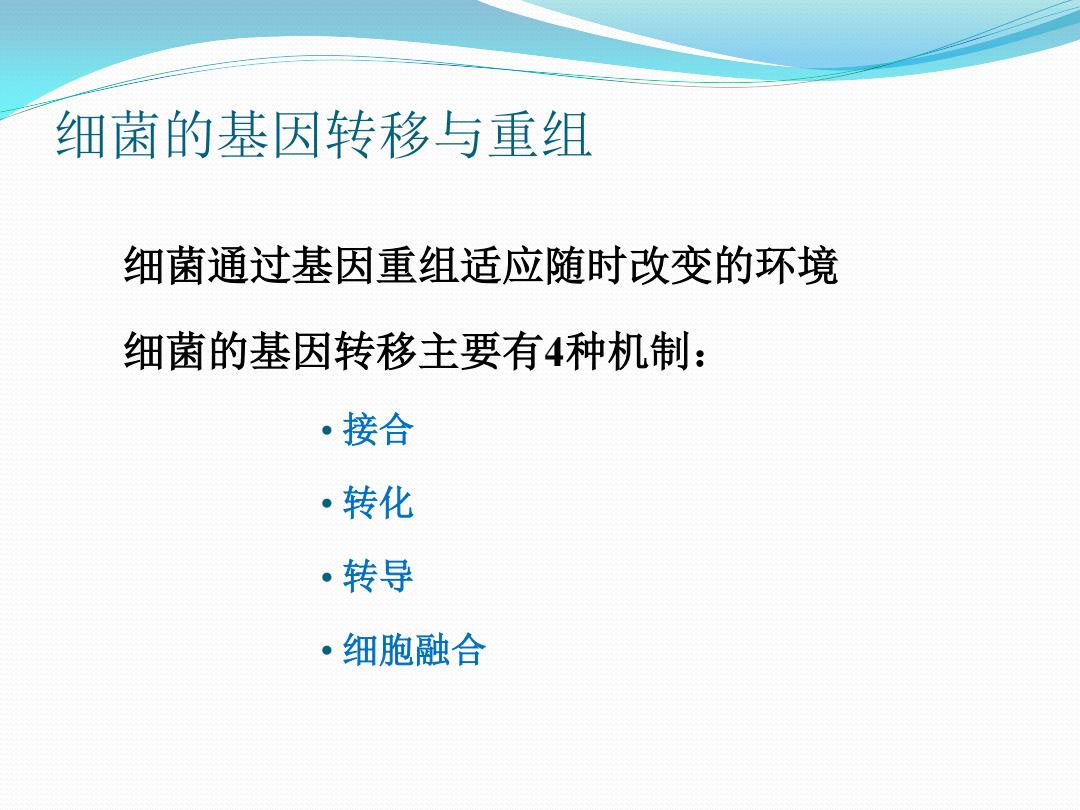 细菌的基因转移与重组

细菌通过基因重组适应随时改变的环境

细菌的基因转移主要有4种机制：

• 接合

• 转化

• 转导

• 细胞融合